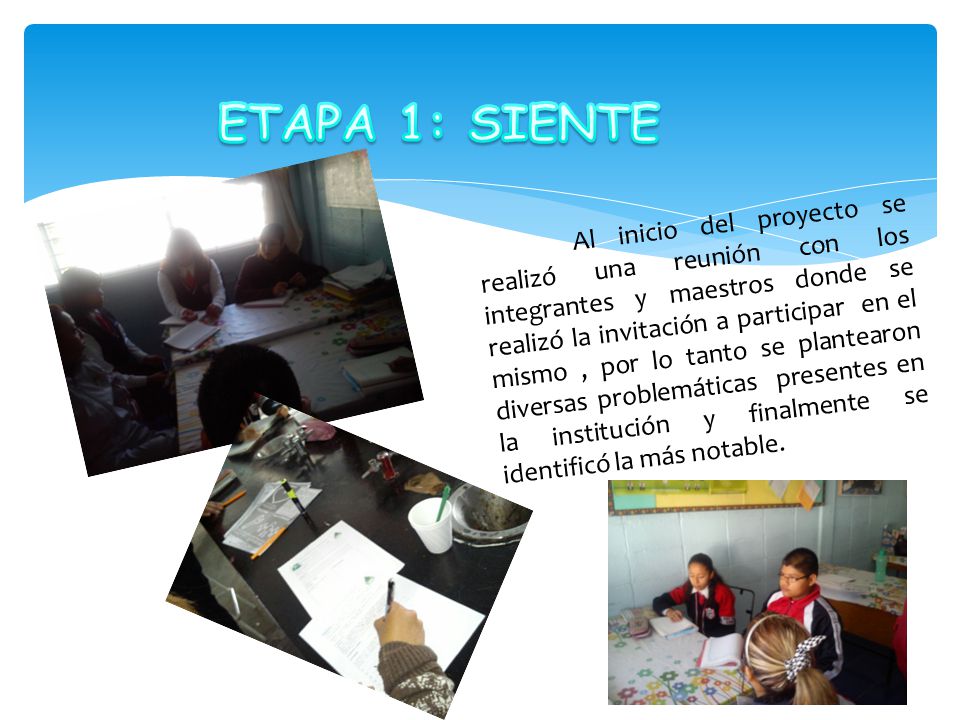 ETAPA 1: SIENTE

Al inicio del proyecto se realizó una reunión con los integrantes y maestros donde se realizó la invitación a participar en el mismo , por lo tanto se plantearon diversas problemáticas presentes en la institución y finalmente se identificó la más notable.